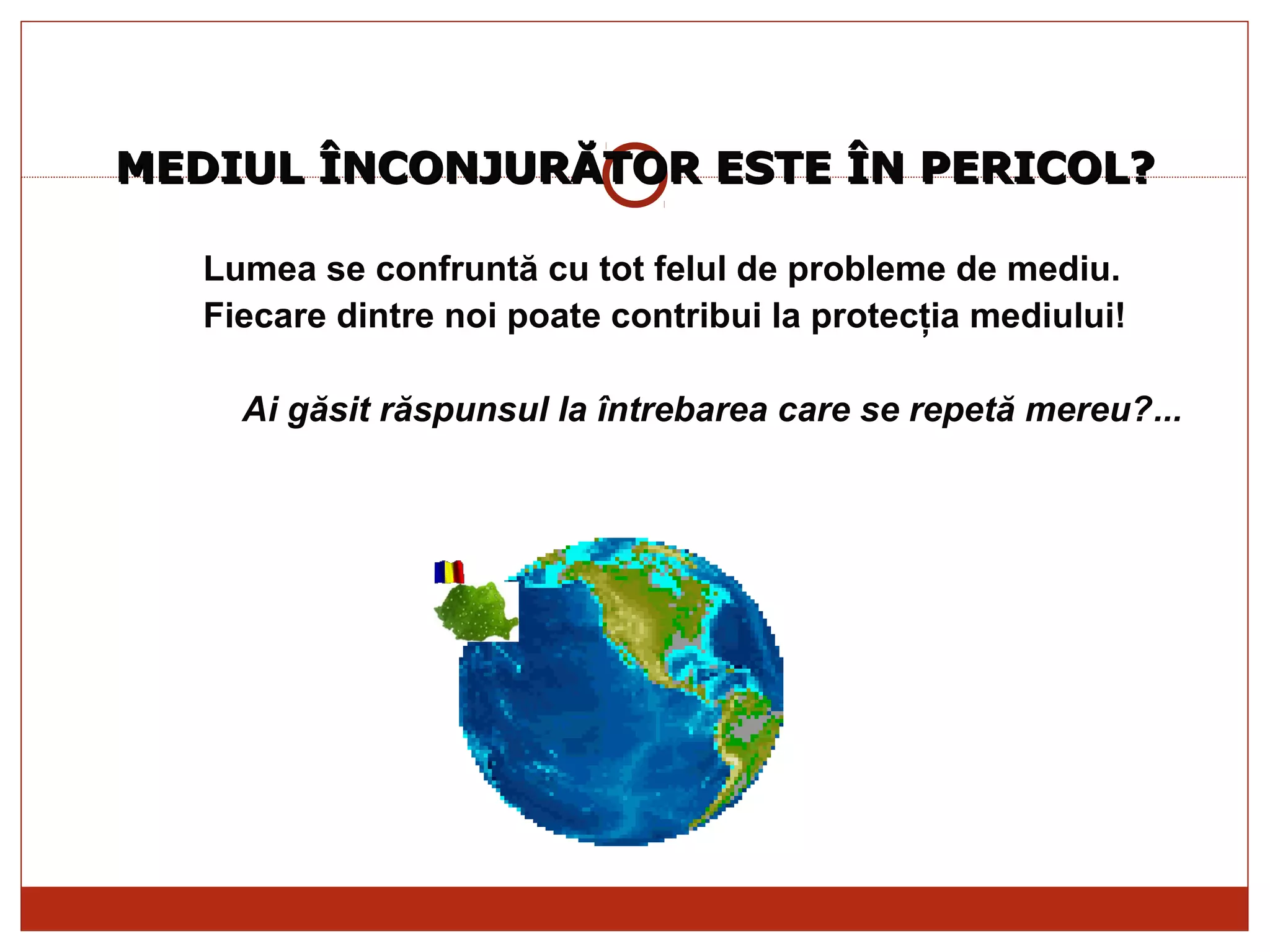 MEDIUL ÎNCONJURĂTOR ESTE ÎN PERICOL?

Lumea se confruntă cu tot felul de probleme de mediu. Fiecare dintre noi poate contribui la protecția mediului!

Ai găsit răspunsul la întrebarea care se repetă mereu?...